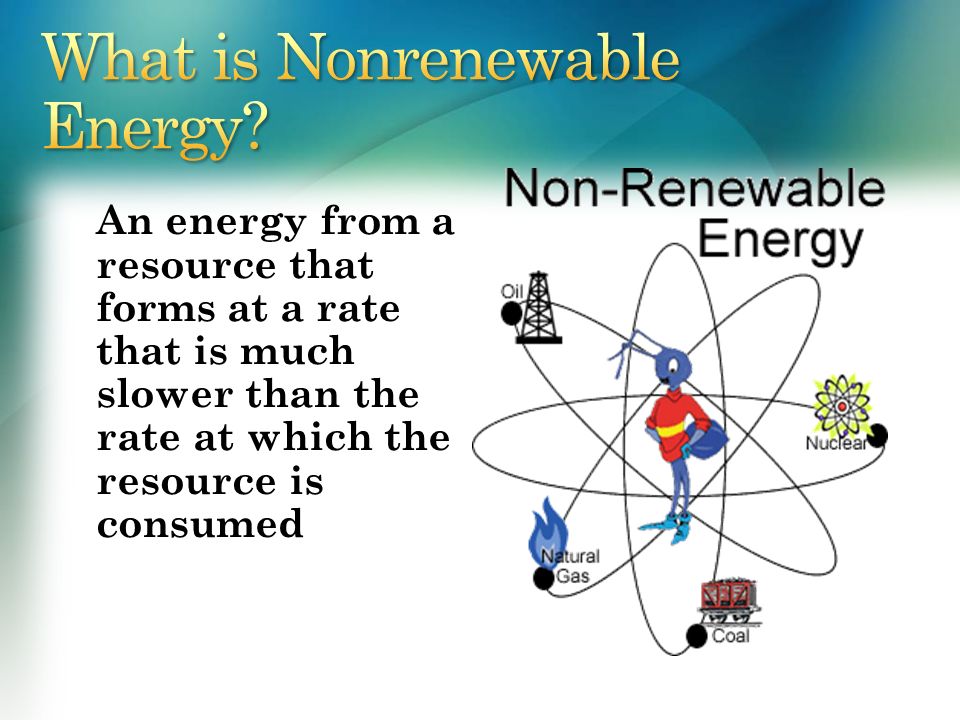 What is Nonrenewable Energy?

An energy from a resource that forms at a rate that is much slower than the rate at which the resource is consumed

Non-Renewable Energy

Oil

Nuclear

Natural Gas

Coal